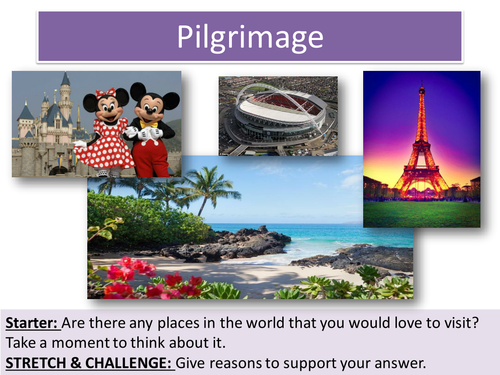 Pilgrimage

Starter: Are there any places in the world that you would love to visit? Take a moment to think about it.
STRETCH & CHALLENGE: Give reasons to support your answer.